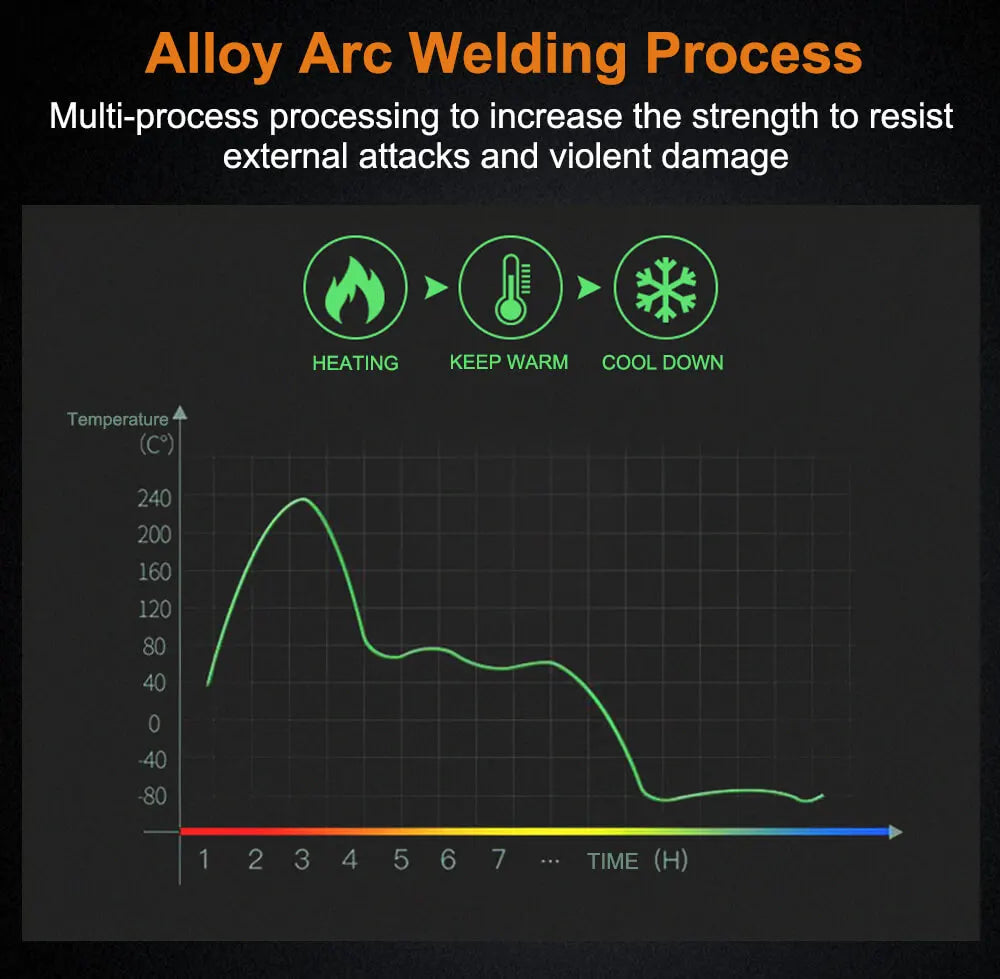 Alloy Arc Welding Process

Multi-process processing to increase the strength to resist external attacks and violent damage

HEATING
KEEP WARM
COOL DOWN

Temperature (C°)

240
200
160
120
80
40
0
-40
-80

1 2 3 4 5 6 7 ··· TIME (H)